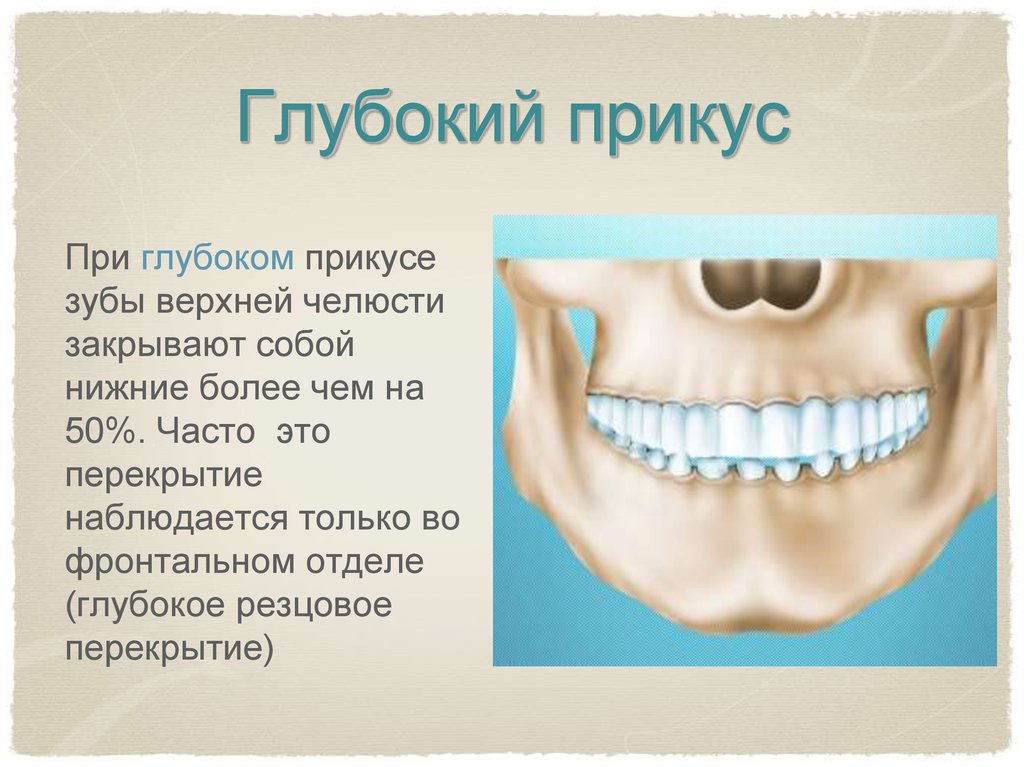 Глубокий прикус

При глубоком прикусе зубы верхней челюсти закрывают собой нижние более чем на 50%. Часто это перекрытие наблюдается только во фронтальном отделе (глубокое резцовое перекрытие)